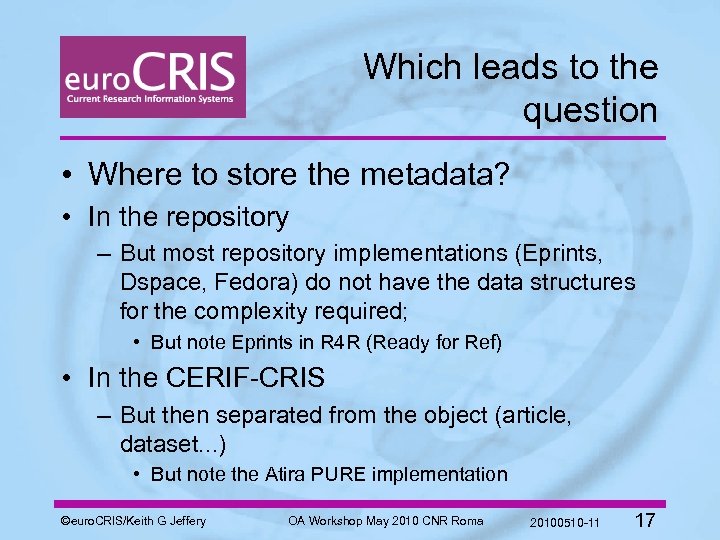 euroCRIS
Current Research Information Systems

Which leads to the question

• Where to store the metadata?
• In the repository
– But most repository implementations (Eprints, Dspace, Fedora) do not have the data structures for the complexity required;
• But note Eprints in R4R (Ready for Ref)
• In the CERIF-CRIS
– But then separated from the object (article, dataset...)
• But note the Atira PURE implementation

©euroCRIS/Keith G Jeffery OA Workshop May 2010 CNR Roma 20100510-11 17